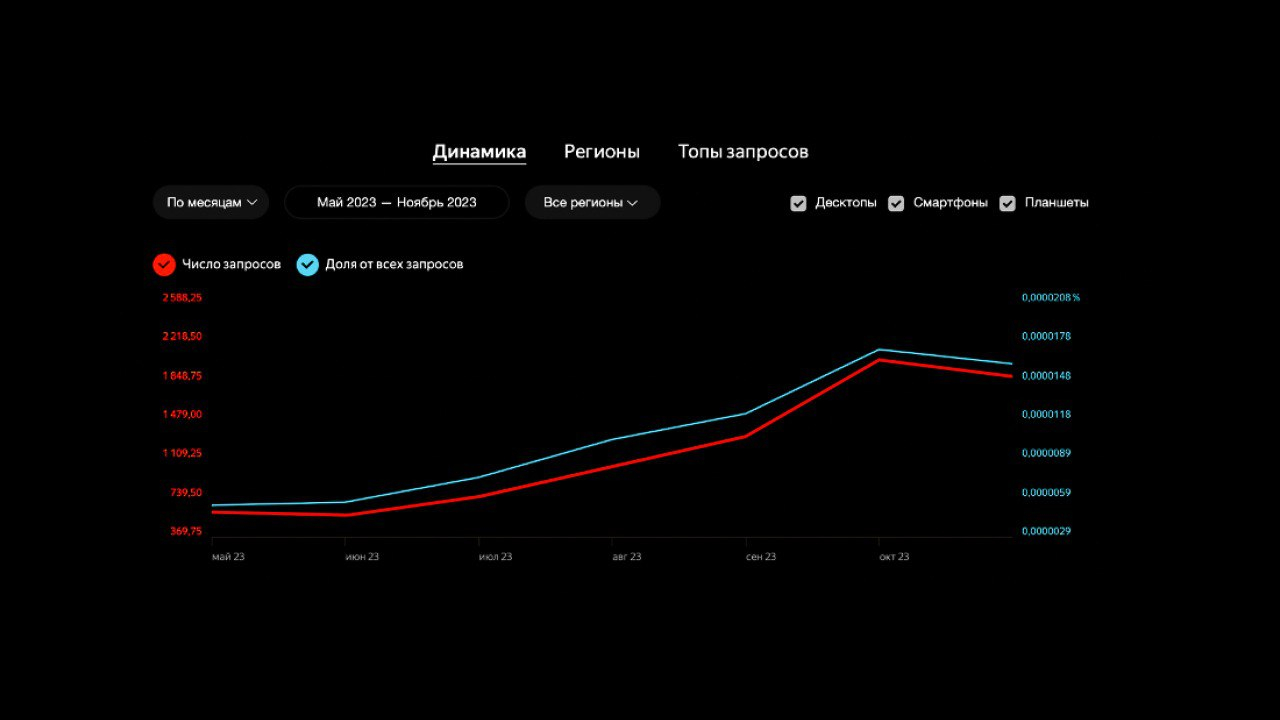 Динамика Регионы Топы запросов

По месяцам

Май 2023 — Ноябрь 2023

Все регионы

Десктопы Смартфоны Планшеты

Число запросов Доля от всех запросов

2 588,25
2 218,50
1 848,75
1 479,00
1 109,25
739,50
369,75

0,0000208 %
0,0000178
0,0000148
0,0000118
0,0000089
0,0000059
0,0000029

май 23 июн 23 июл 23 авг 23 сен 23 окт 23